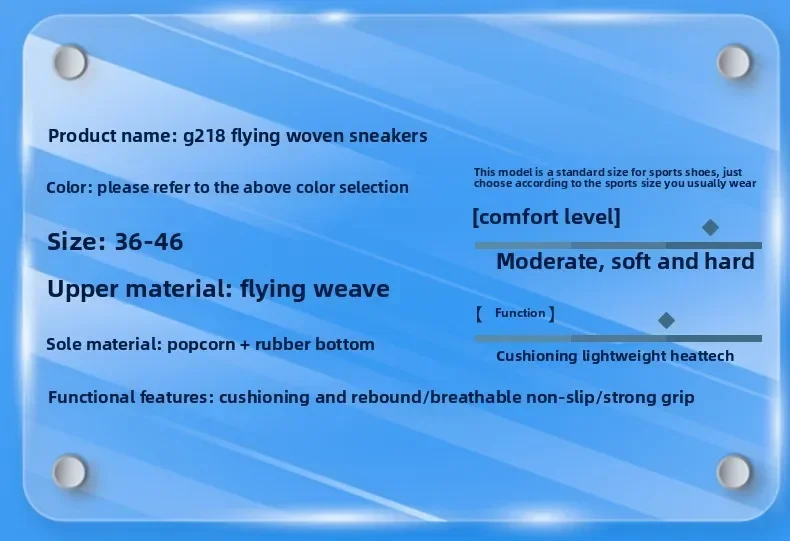 Product name: g218 flying woven sneakers

Color: please refer to the above color selection

Size: 36-46

Upper material: flying weave

Sole material: popcorn + rubber bottom

Functional features: cushioning and rebound/breathable non-slip/strong grip

This model is a standard size for sports shoes, just choose according to the sports size you usually wear

[comfort level]

Moderate, soft and hard

【 Function 】

Cushioning lightweight heattech